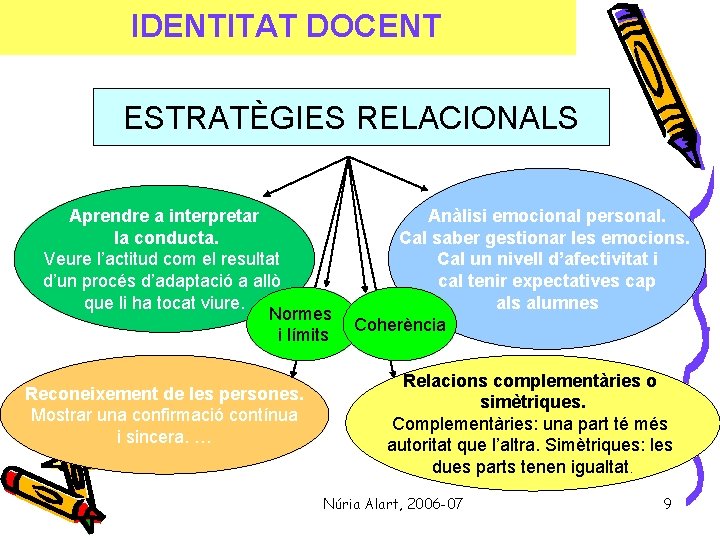 IDENTITAT DOCENT

ESTRATÈGIES RELACIONALS

Aprendre a interpretar la conducta. Veure l'actitud com el resultat d'un procés d'adaptació a allò que li ha tocat viure.

Anàlisi emocional personal. Cal saber gestionar les emocions. Cal un nivell d'afectivitat i cal tenir expectatives cap als alumnes

Normes i límits

Coherència

Reconeixement de les persones. Mostrar una confirmació contínua i sincera. …

Relacions complementàries o simètriques. Complementàries: una part té més autoritat que l'altra. Simètriques: les dues parts tenen igualtat.

Núria Alart, 2006-07

9